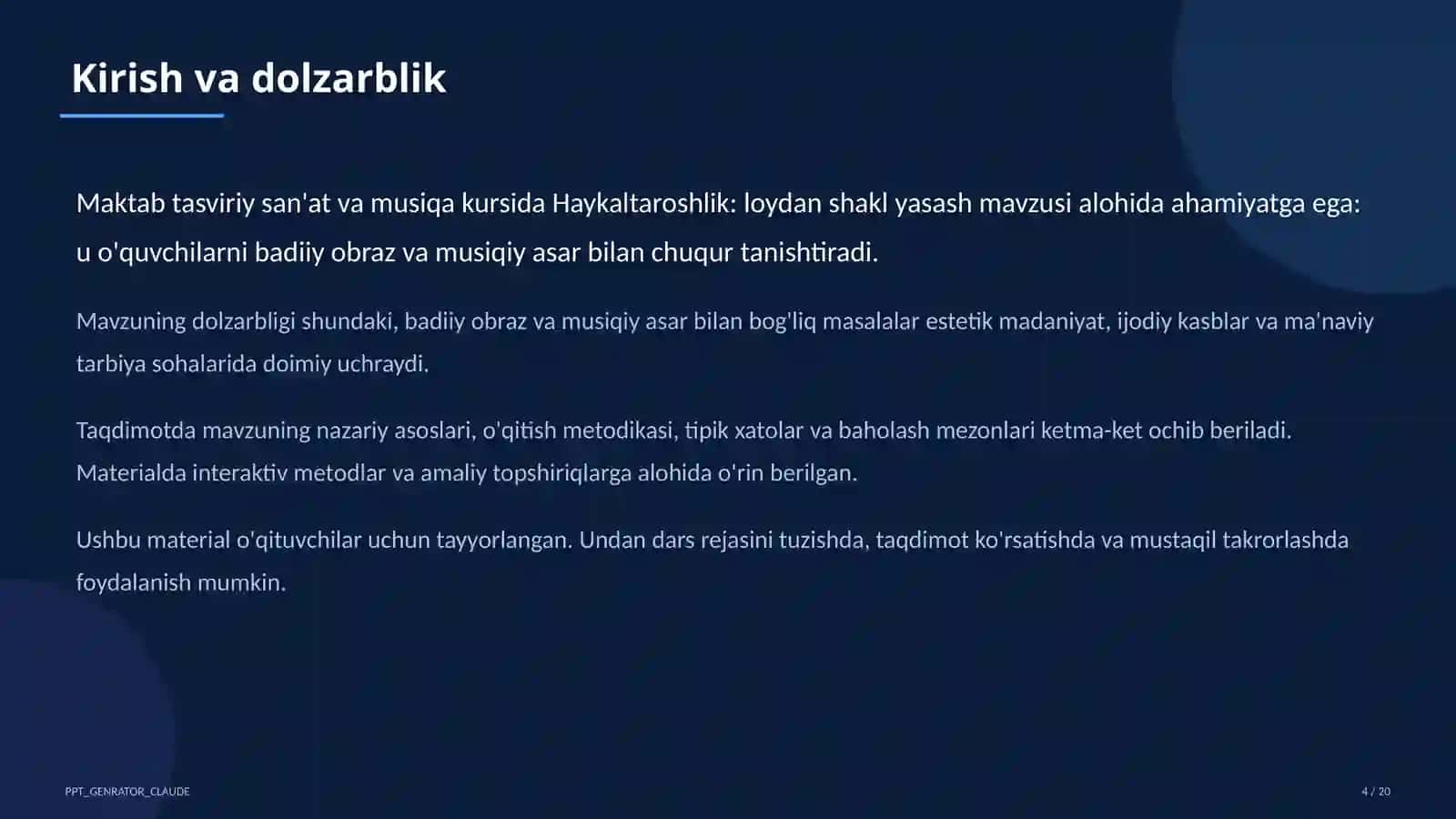 Kirish va dolzarblik

Maktab tasviriy san'at va musiqa kursida Haykaltaroshlik: loydan shakl yasash mavzusi alohida ahamiyatga ega: u o'quvchilarni badiiy obraz va musiqiy asar bilan chuqur tanishtiradi.

Mavzuning dolzarbligi shundaki, badiiy obraz va musiqiy asar bilan bog'liq masalalar estetik madaniyat, ijodiy kasblar va ma'naviy tarbiya sohalarida doimiy uchraydi.

Taqdimotda mavzuning nazariy asoslari, o'qitish metodikasi, tipik xatolar va baholash mezonlari ketma-ket ochib beriladi. Materialda interaktiv metodlar va amaliy topshiriqlarga alohida o'rin berilgan.

Ushbu material o'qituvchilar uchun tayyorlangan. Undan dars rejasini tuzishda, taqdimot ko'rsatishda va mustaqil takrorlashda foydalanish mumkin.

PPT_GENRATOR_CLAUDE

4 / 20